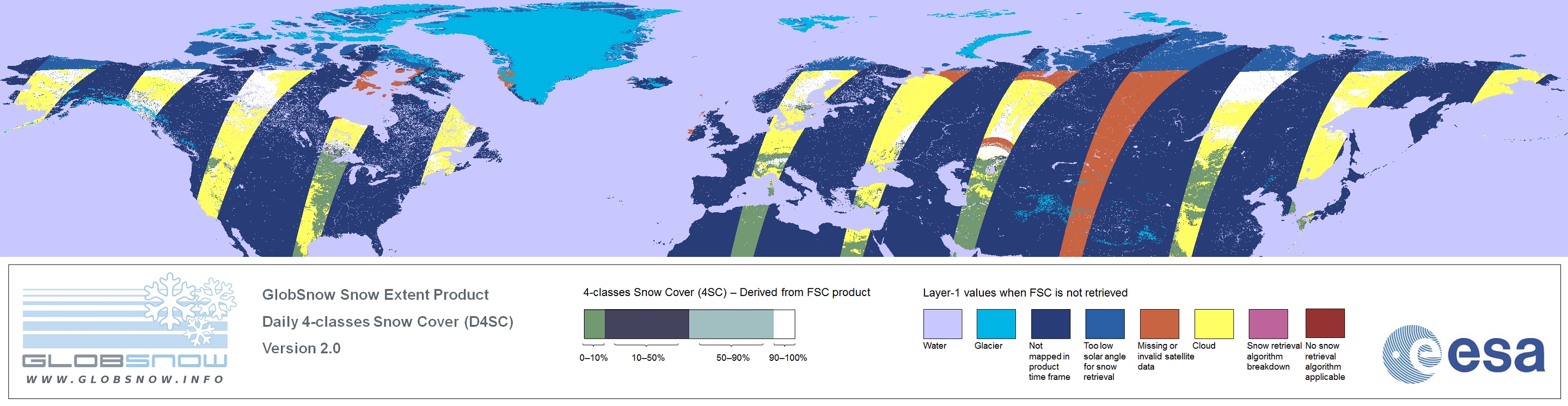 GLOBSNOW
WWW.GLOBSNOW.INFO

GlobSnow Snow Extent Product
Daily 4-classes Snow Cover (D4SC)
Version 2.0

4-classes Snow Cover (4SC) – Derived from FSC product
0–10%
10–50%
50–90%
90–100%

Layer-1 values when FSC is not retrieved
Water
Glacier
Not mapped in product time frame
Too low solar angle for snow retrieval
Missing or invalid satellite data
Cloud
Snow retrieval algorithm breakdown
No snow retrieval algorithm applicable

esa